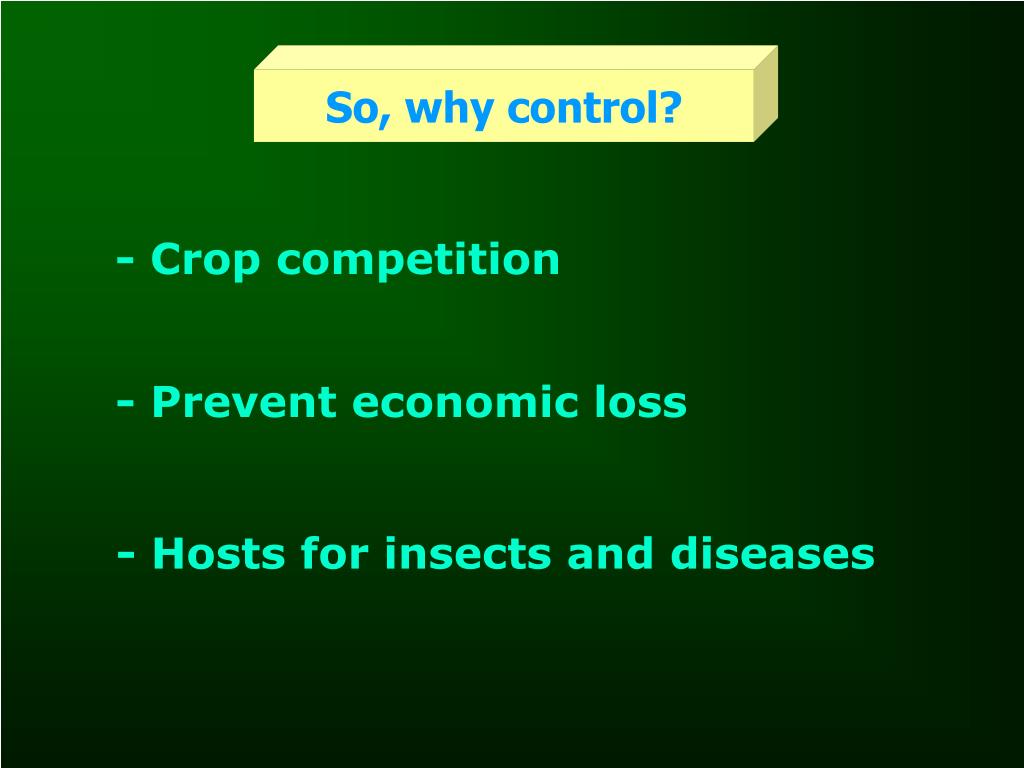 So, why control?

- Crop competition

- Prevent economic loss

- Hosts for insects and diseases